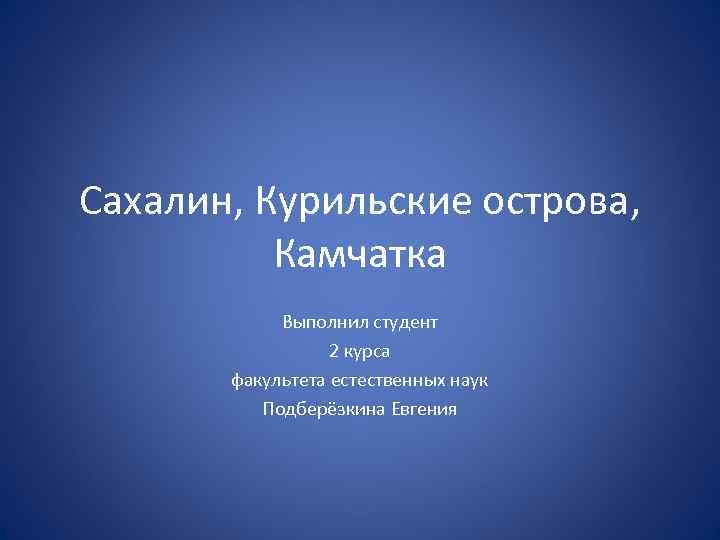 Сахалин, Курильские острова, Камчатка

Выполнил студент
2 курса
факультета естественных наук
Подберёзкина Евгения